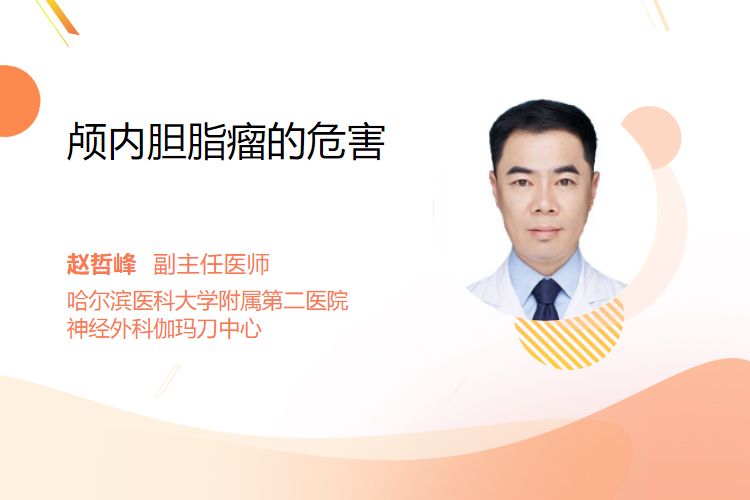 颅内胆脂瘤的危害

赵哲峰 副主任医师
哈尔滨医科大学附属第二医院
神经外科伽玛刀中心